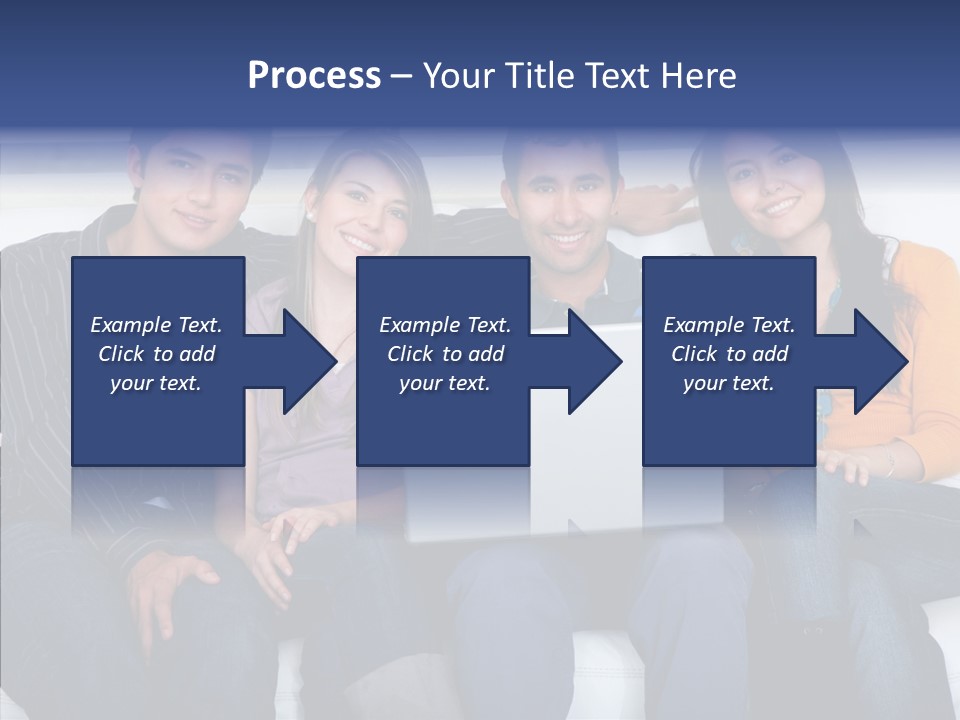 Process – Your Title Text Here

Example Text. Click to add your text.

Example Text. Click to add your text.

Example Text. Click to add your text.